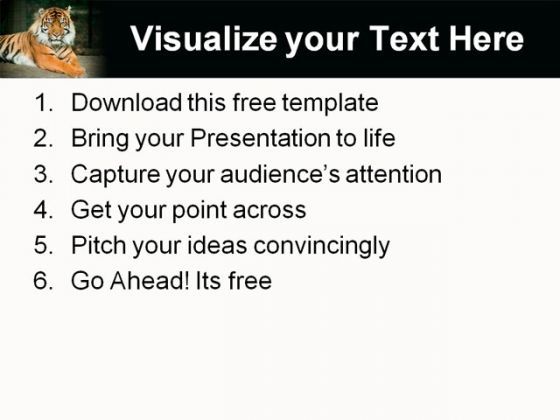 Visualize your Text Here

1. Download this free template
2. Bring your Presentation to life
3. Capture your audience's attention
4. Get your point across
5. Pitch your ideas convincingly
6. Go Ahead! Its free